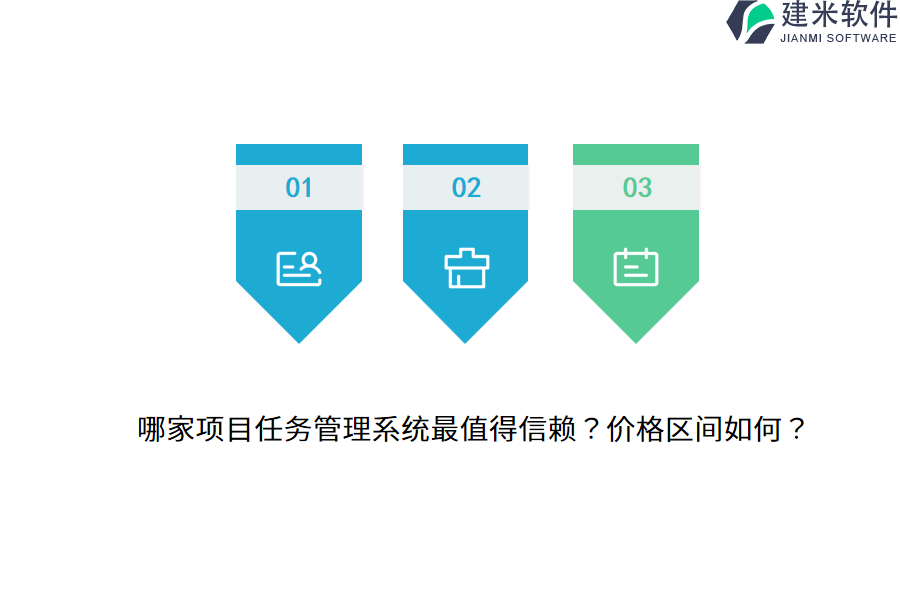 建米软件
JIANMI SOFTWARE

01

02

03

哪家项目任务管理系统最值得信赖？价格区间如何？